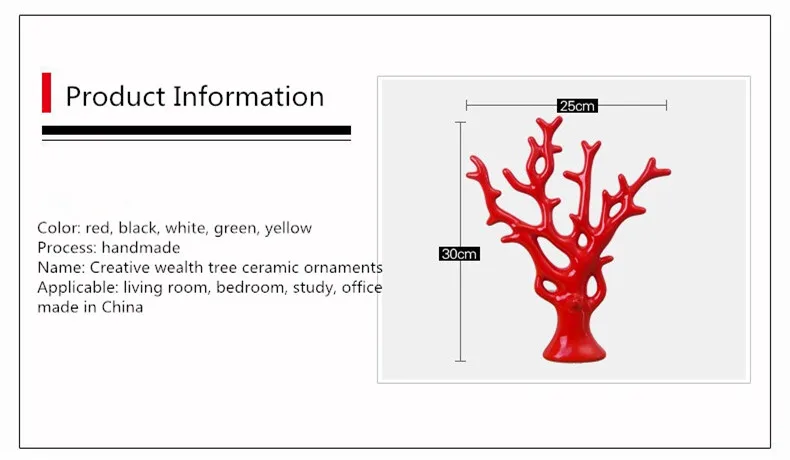 Product Information

Color: red, black, white, green, yellow
Process: handmade
Name: Creative wealth tree ceramic ornaments
Applicable: living room, bedroom, study, office
made in China

25cm

30cm